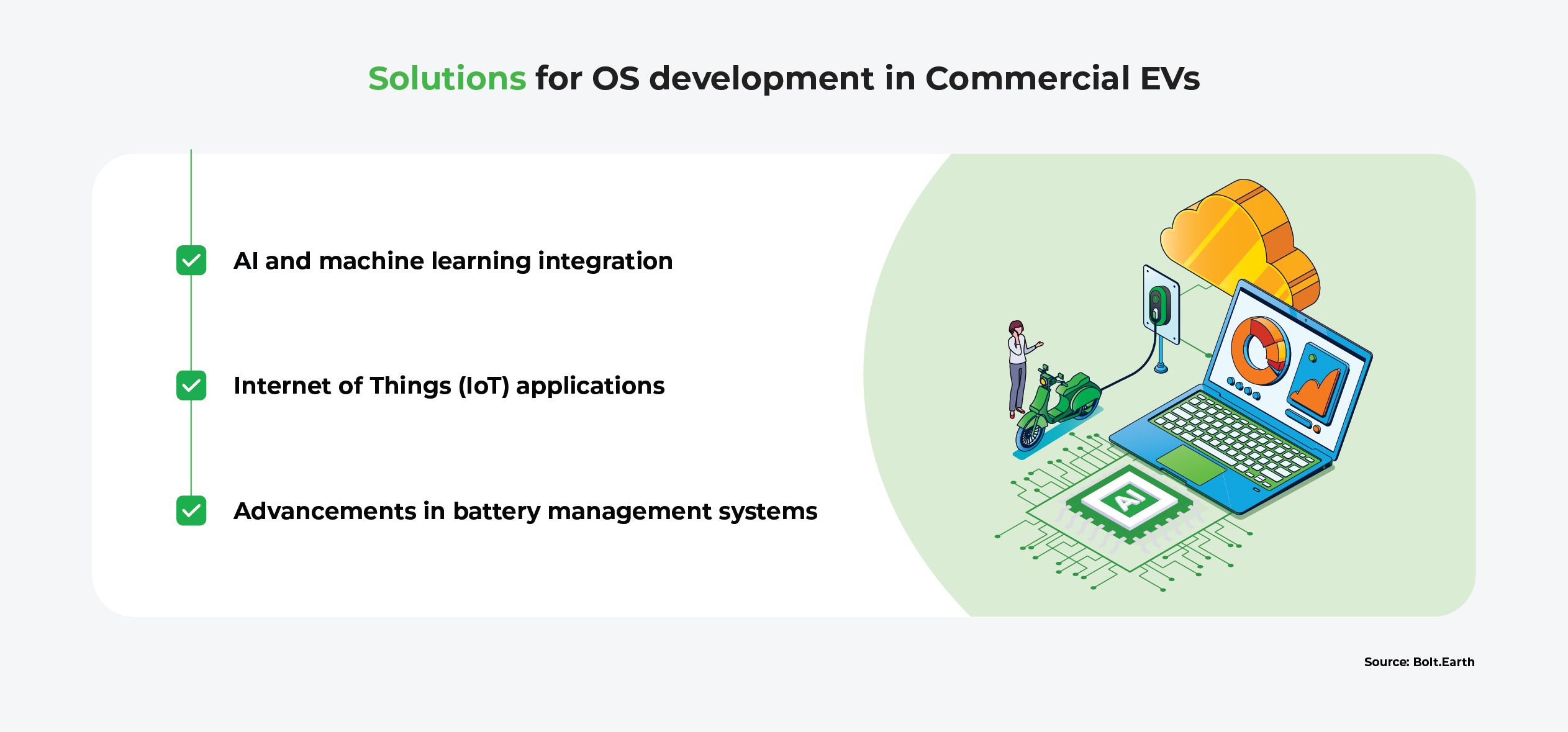 Solutions for OS development in Commercial EVs

AI and machine learning integration

Internet of Things (IoT) applications

Advancements in battery management systems

AI

Source: Bolt.Earth